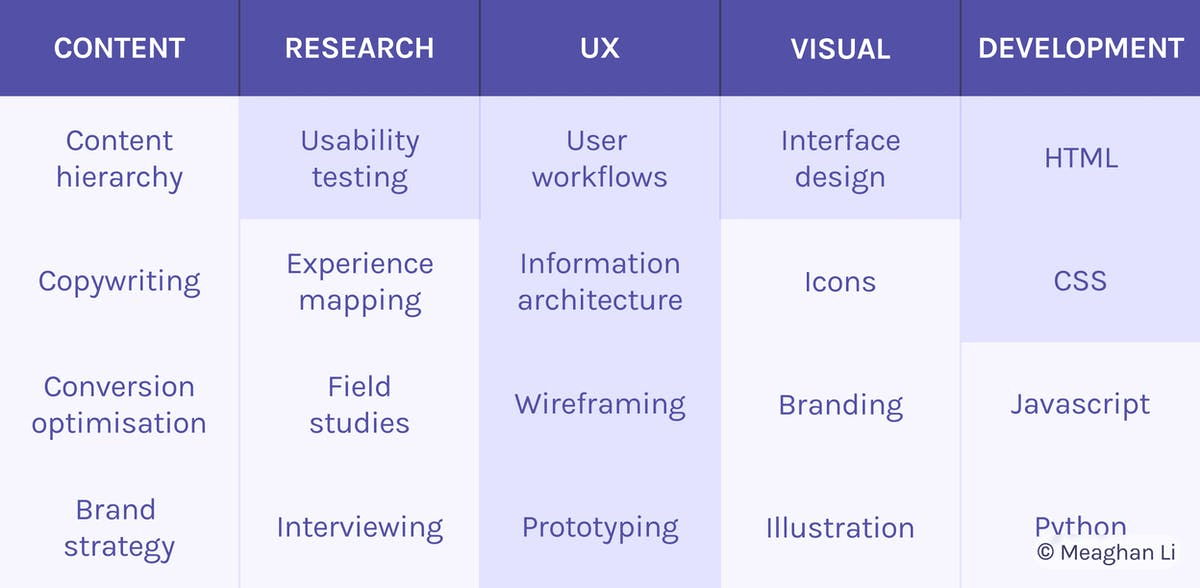 | CONTENT | RESEARCH | UX | VISUAL | DEVELOPMENT |
|---|---|---|---|---|
| Content hierarchy | Usability testing | User workflows | Interface design | HTML |
| Copywriting | Experience mapping | Information architecture | Icons | CSS |
| Conversion optimisation | Field studies | Wireframing | Branding | Javascript |
| Brand strategy | Interviewing | Prototyping | Illustration | Python |

© Meaghan Li